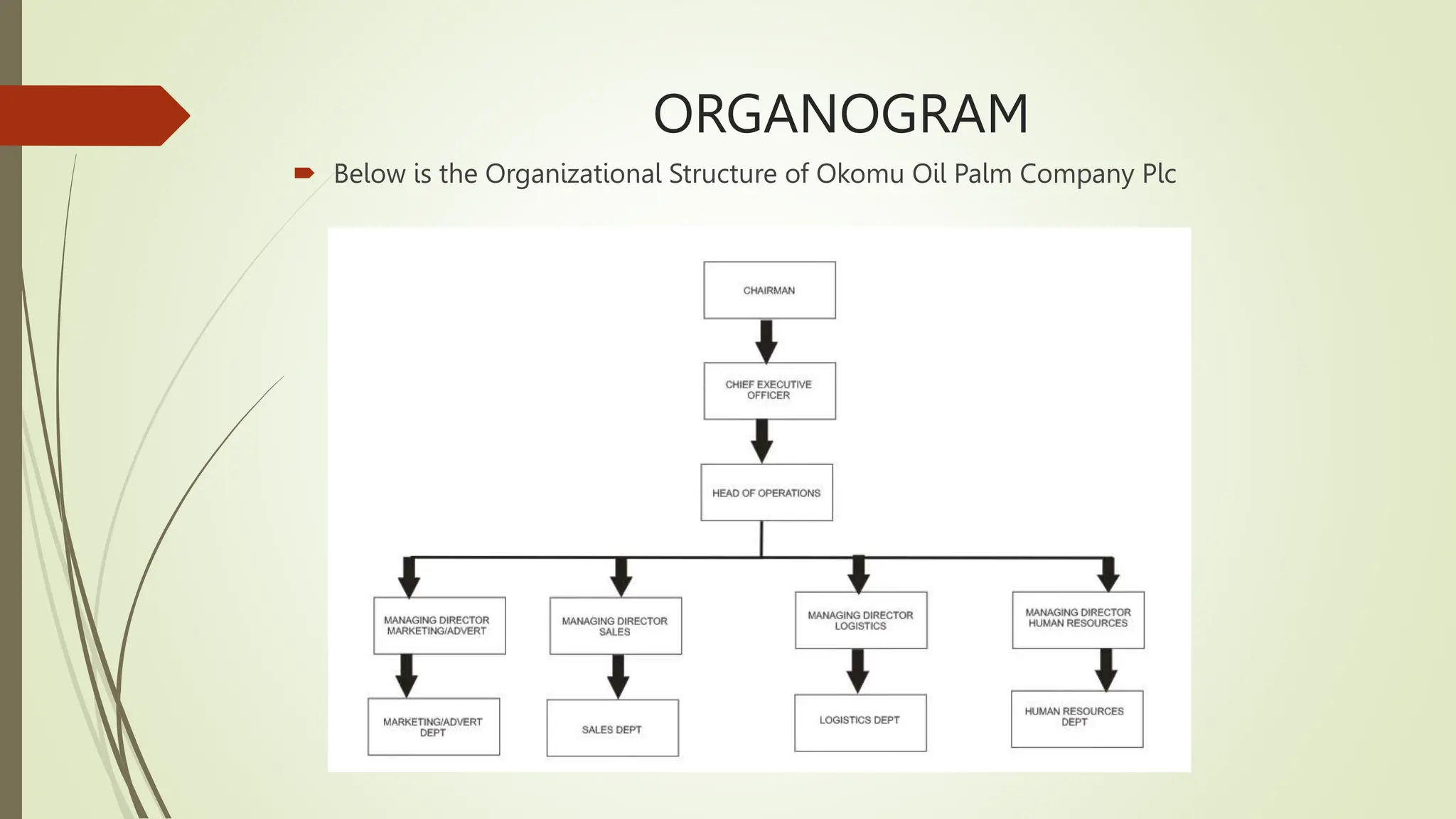 ORGANOGRAM

Below is the Organizational Structure of Okomu Oil Palm Company Plc

CHAIRMAN

CHIEF EXECUTIVE OFFICER

HEAD OF OPERATIONS

MANAGING DIRECTOR MARKETING/ADVERT

MANAGING DIRECTOR SALES

MANAGING DIRECTOR LOGISTICS

MANAGING DIRECTOR HUMAN RESOURCES

MARKETING/ADVERT DEPT

SALES DEPT

LOGISTICS DEPT

HUMAN RESOURCES DEPT